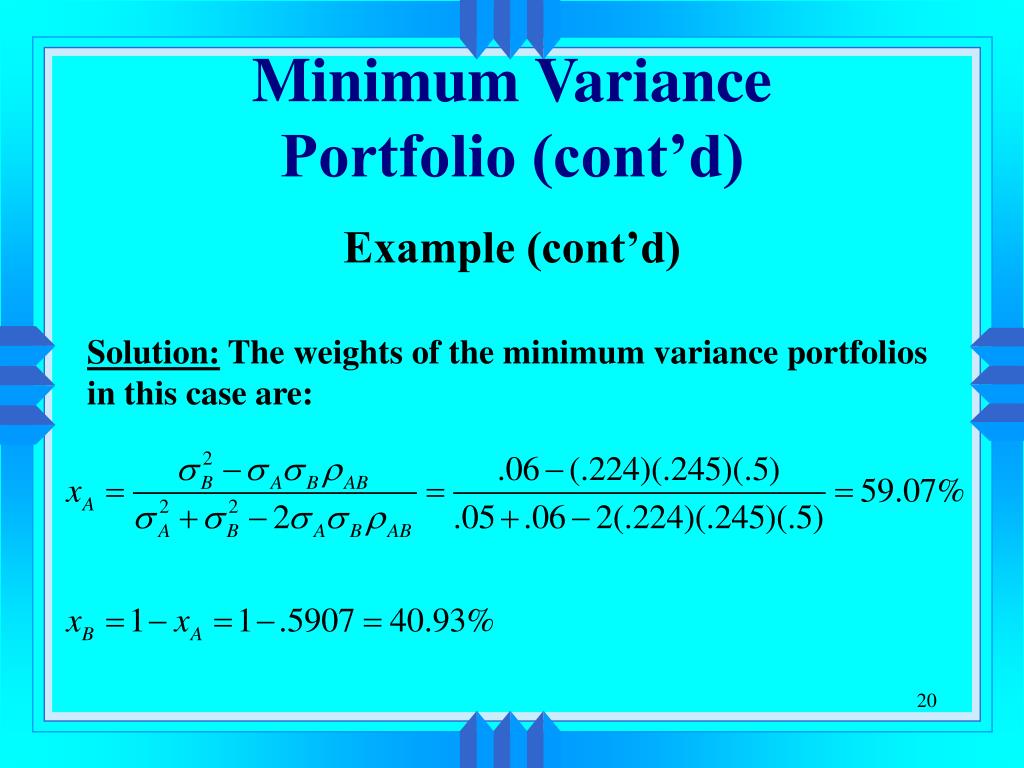 Minimum Variance Portfolio (cont’d)

Example (cont’d)

Solution: The weights of the minimum variance portfolios in this case are:

$x_A = \frac{\sigma_B^2 - \sigma_A \sigma_B \rho_{AB}}{\sigma_A^2 + \sigma_B^2 - 2\sigma_A \sigma_B \rho_{AB}} = \frac{.06 - (.224)(.245)(.5)}{.05 + .06 - 2(.224)(.245)(.5)} = 59.07\%$

$x_B = 1 - x_A = 1 - .5907 = 40.93\%$

20